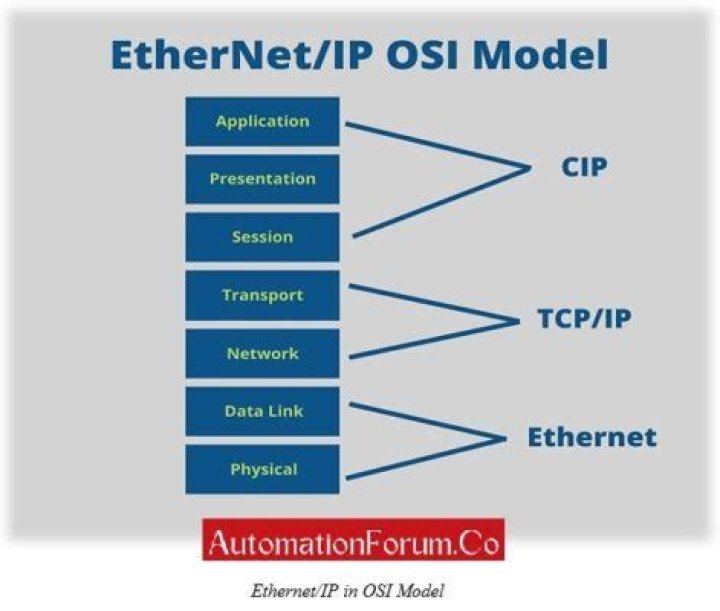 EtherNet/IP OSI Model

Application
Presentation
Session
Transport
Network
Data Link
Physical

CIP
TCP/IP
Ethernet

AutomationForum.Co

Ethernet/IP in OSI Model